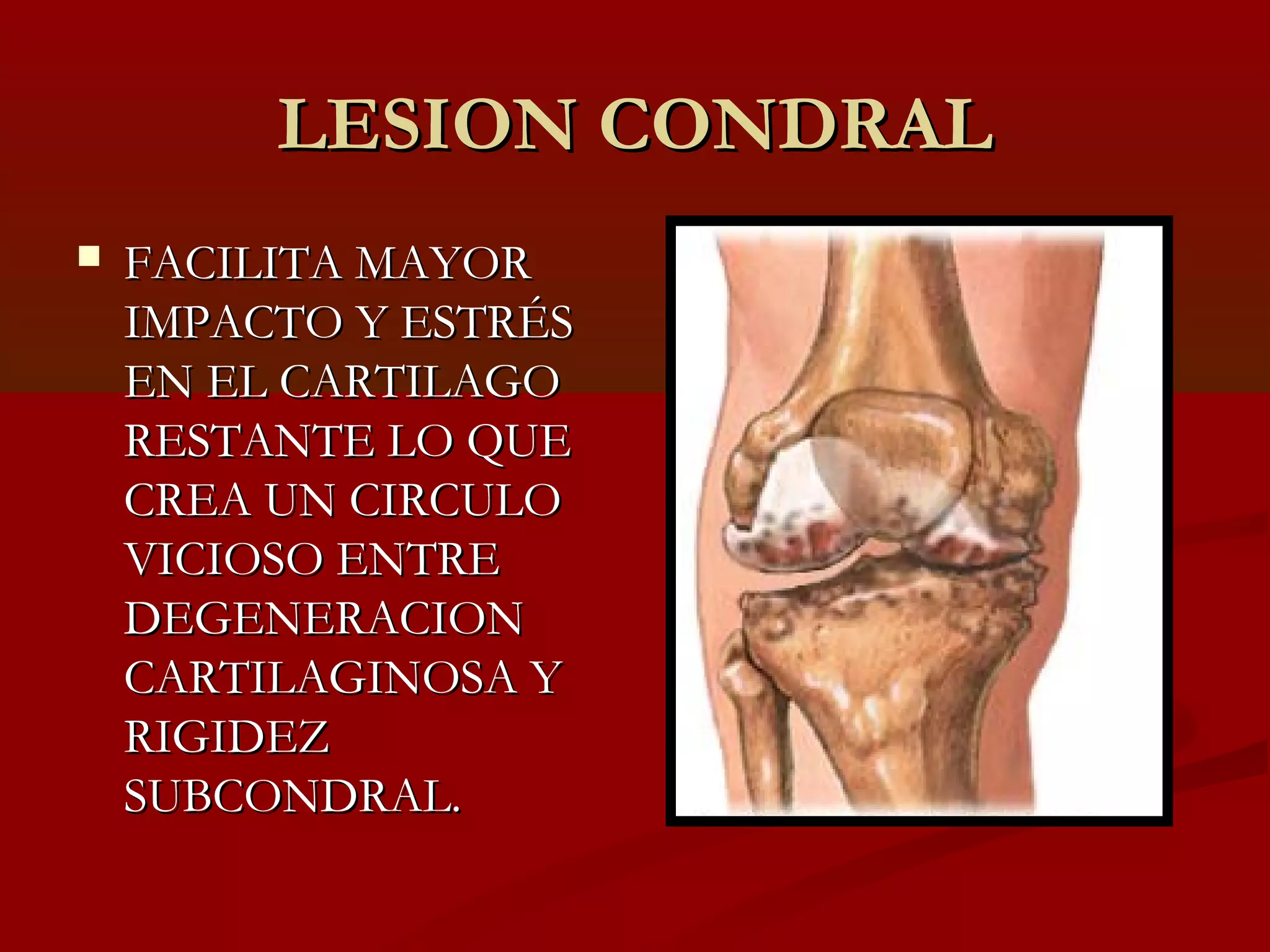 LESION CONDRAL

▪ FACILITA MAYOR IMPACTO Y ESTRÉS EN EL CARTILAGO RESTANTE LO QUE CREA UN CIRCULO VICIOSO ENTRE DEGENERACION CARTILAGINOSA Y RIGIDEZ SUBCONDRAL.